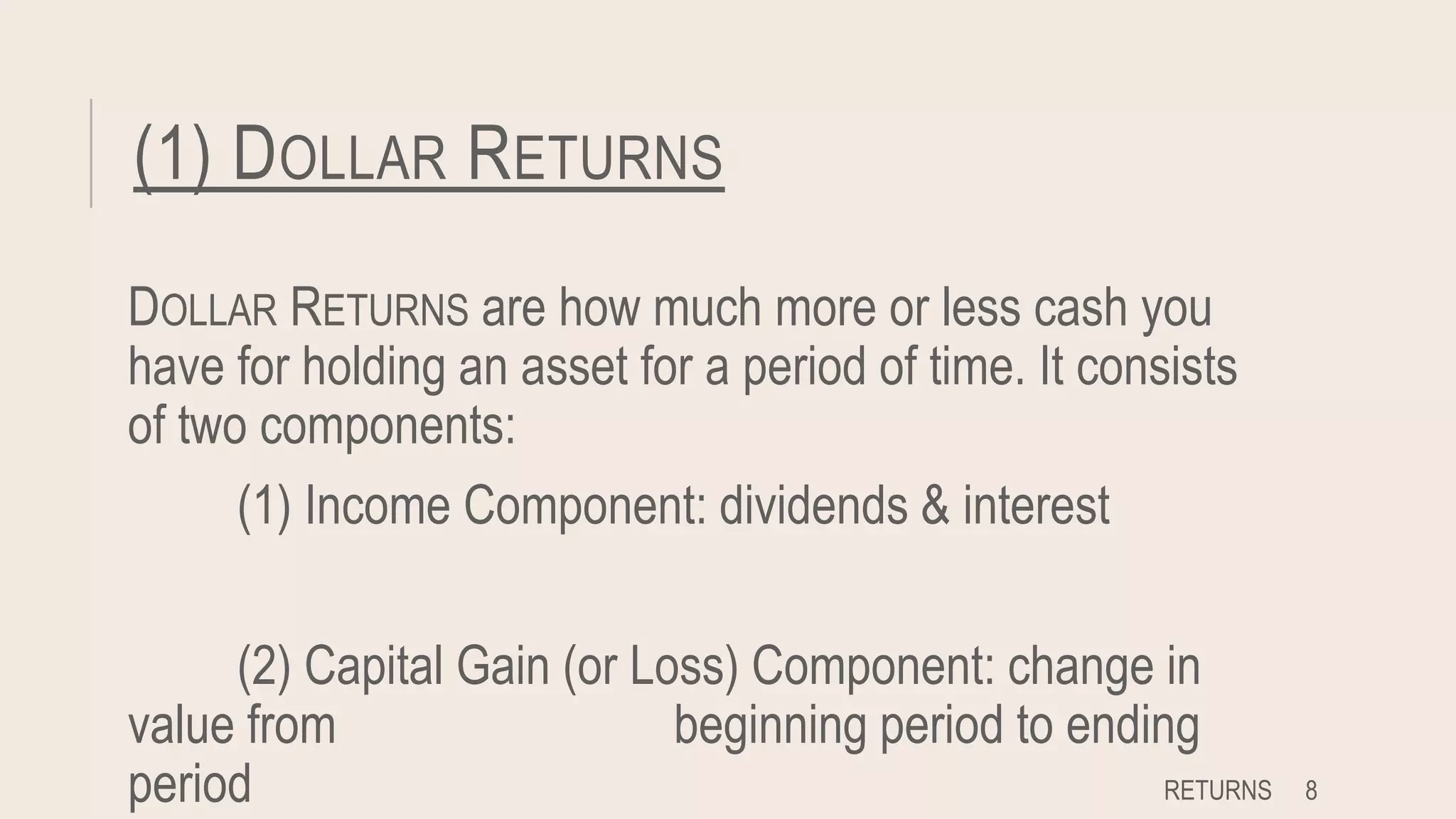 (1) DOLLAR RETURNS

DOLLAR RETURNS are how much more or less cash you have for holding an asset for a period of time. It consists of two components:

(1) Income Component: dividends & interest

(2) Capital Gain (or Loss) Component: change in value from beginning period to ending period

RETURNS 8